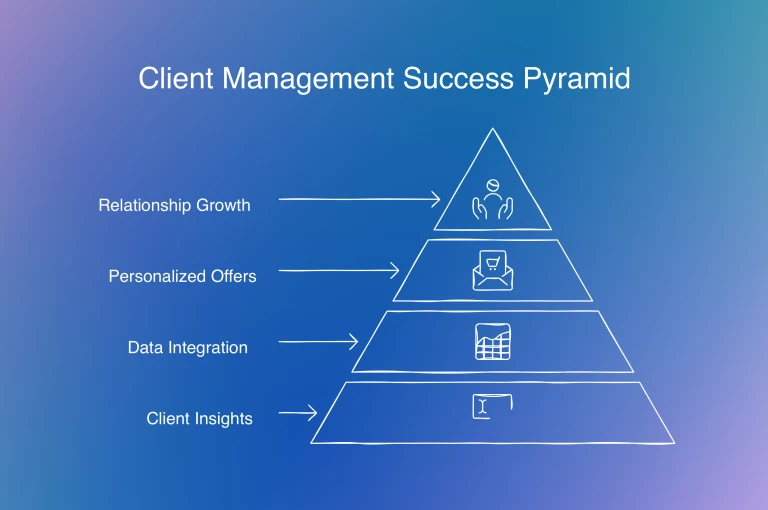 Client Management Success Pyramid

Relationship Growth

Personalized Offers

Data Integration

Client Insights